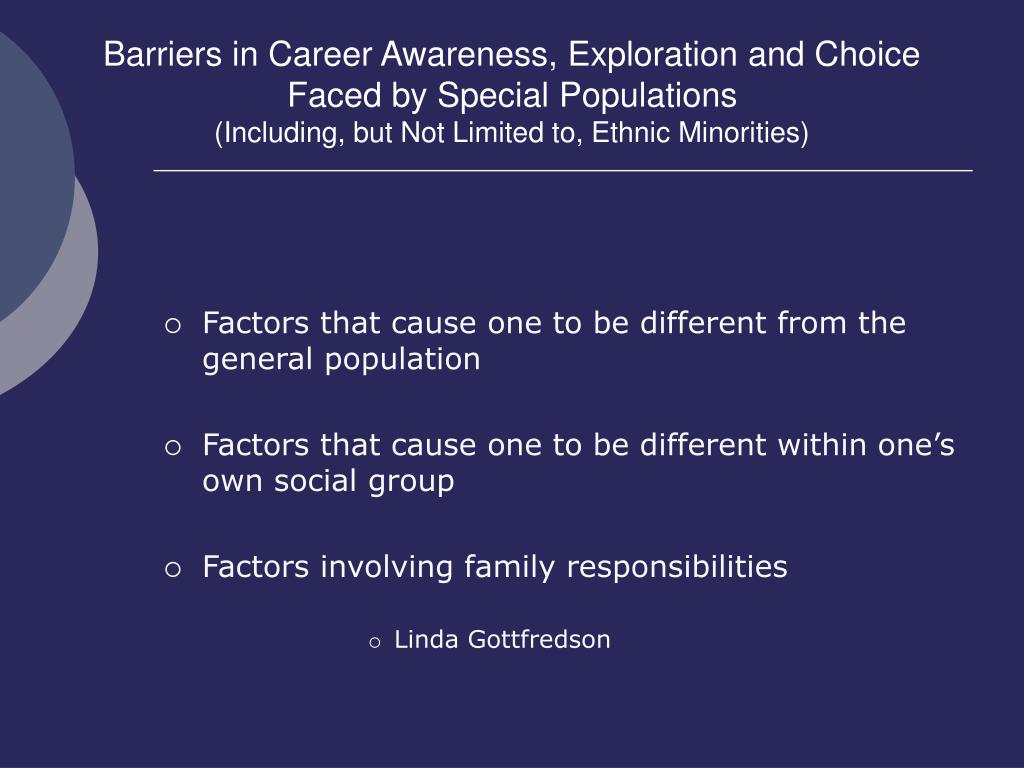 Barriers in Career Awareness, Exploration and Choice Faced by Special Populations
(Including, but Not Limited to, Ethnic Minorities)

○ Factors that cause one to be different from the general population

○ Factors that cause one to be different within one’s own social group

○ Factors involving family responsibilities

○ Linda Gottfredson